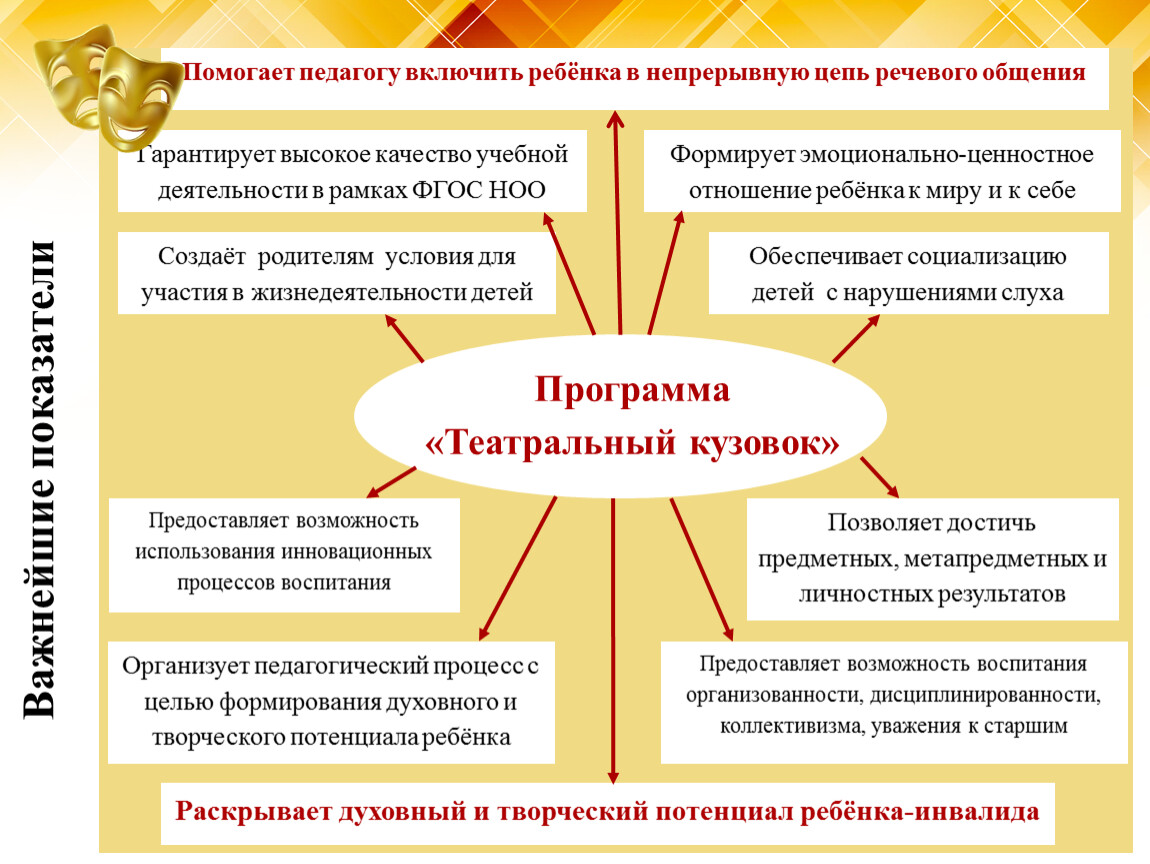 Важнейшие показатели

Помогает педагогу включить ребёнка в непрерывную цепь речевого общения

Гарантирует высокое качество учебной деятельности в рамках ФГОС НОО

Формирует эмоционально-ценностное отношение ребёнка к миру и к себе

Создаёт родителям условия для участия в жизнедеятельности детей

Обеспечивает социализацию детей с нарушениями слуха

Программа «Театральный кузовок»

Предоставляет возможность использования инновационных процессов воспитания

Позволяет достичь предметных, метапредметных и личностных результатов

Организует педагогический процесс с целью формирования духовного и творческого потенциала ребёнка

Предоставляет возможность воспитания организованности, дисциплинированности, коллективизма, уважения к старшим

Раскрывает духовный и творческий потенциал ребёнка-инвалида